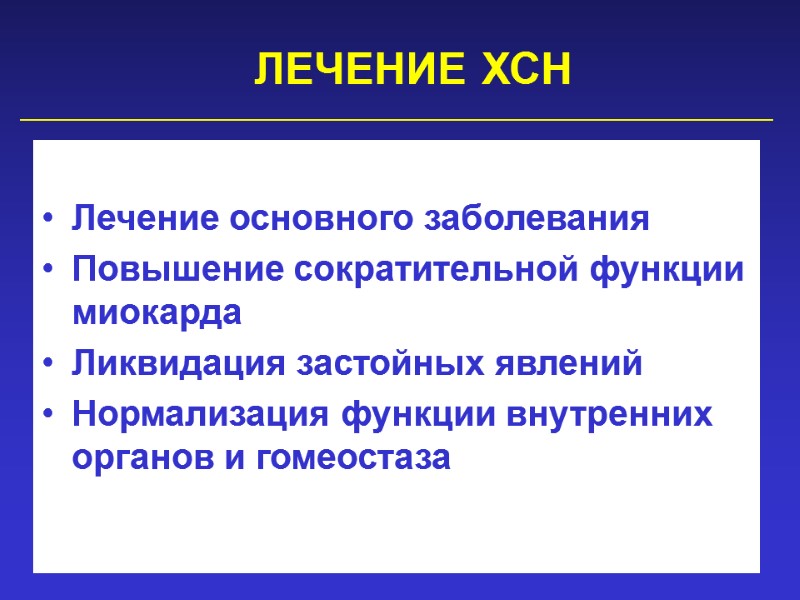 ЛЕЧЕНИЕ ХСН

• Лечение основного заболевания
• Повышение сократительной функции миокарда
• Ликвидация застойных явлений
• Нормализация функции внутренних органов и гомеостаза